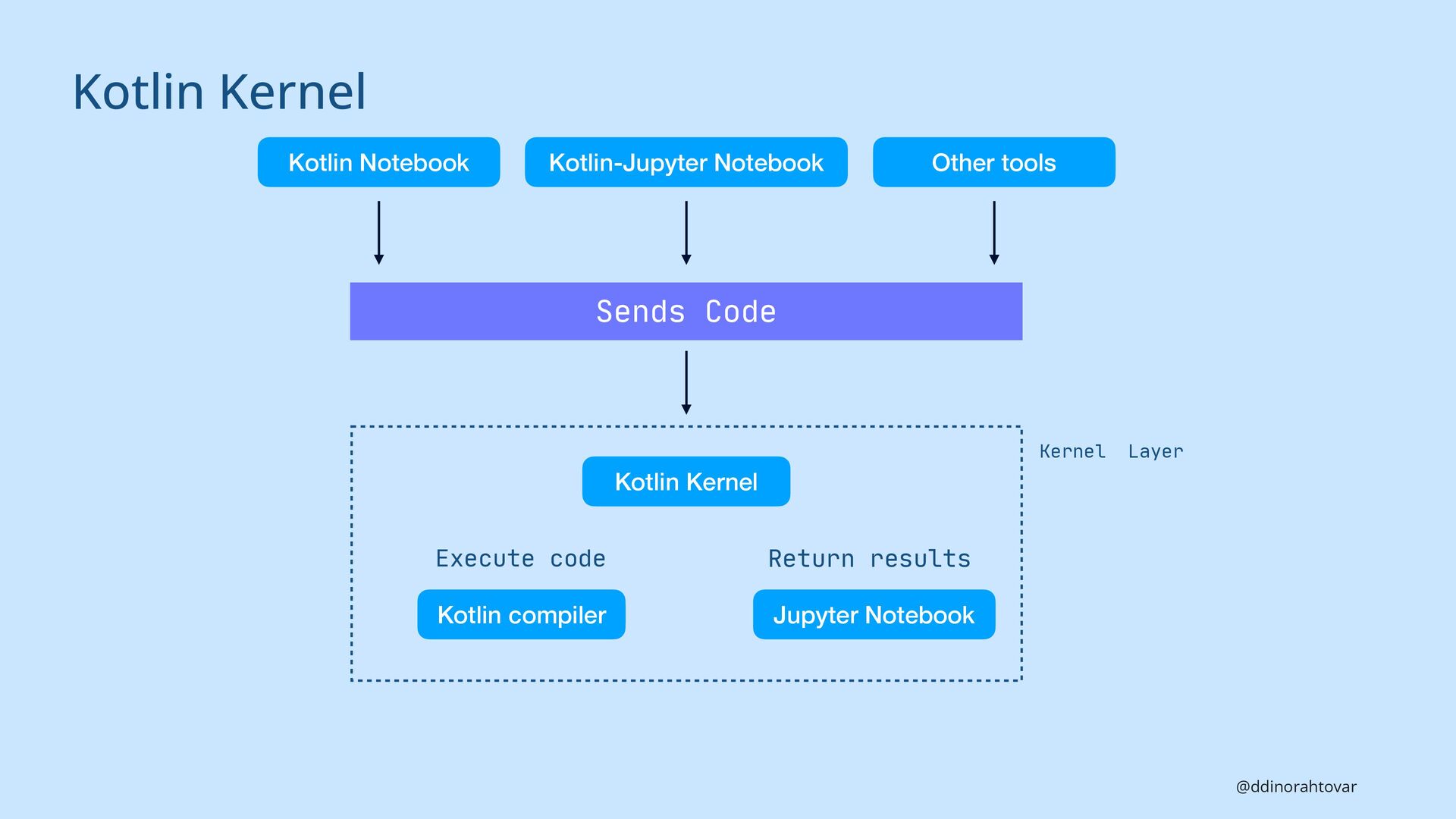 Kotlin Kernel

Kotlin Notebook

Kotlin-Jupyter Notebook

Other tools

Sends Code

Kernel Layer

Kotlin Kernel

Execute code

Return results

Kotlin compiler

Jupyter Notebook

@ddinorahtovar